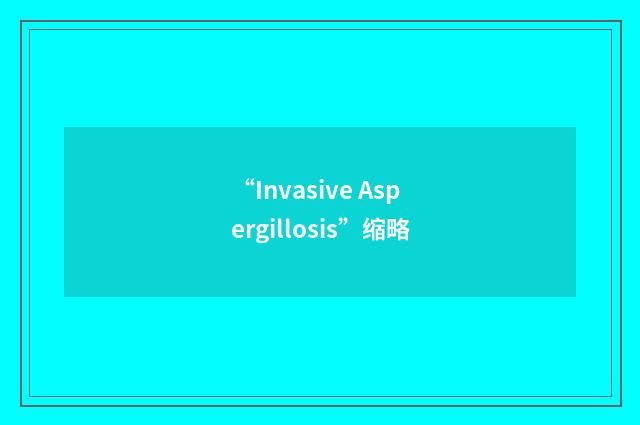 “Invasive Aspergillosis”缩略